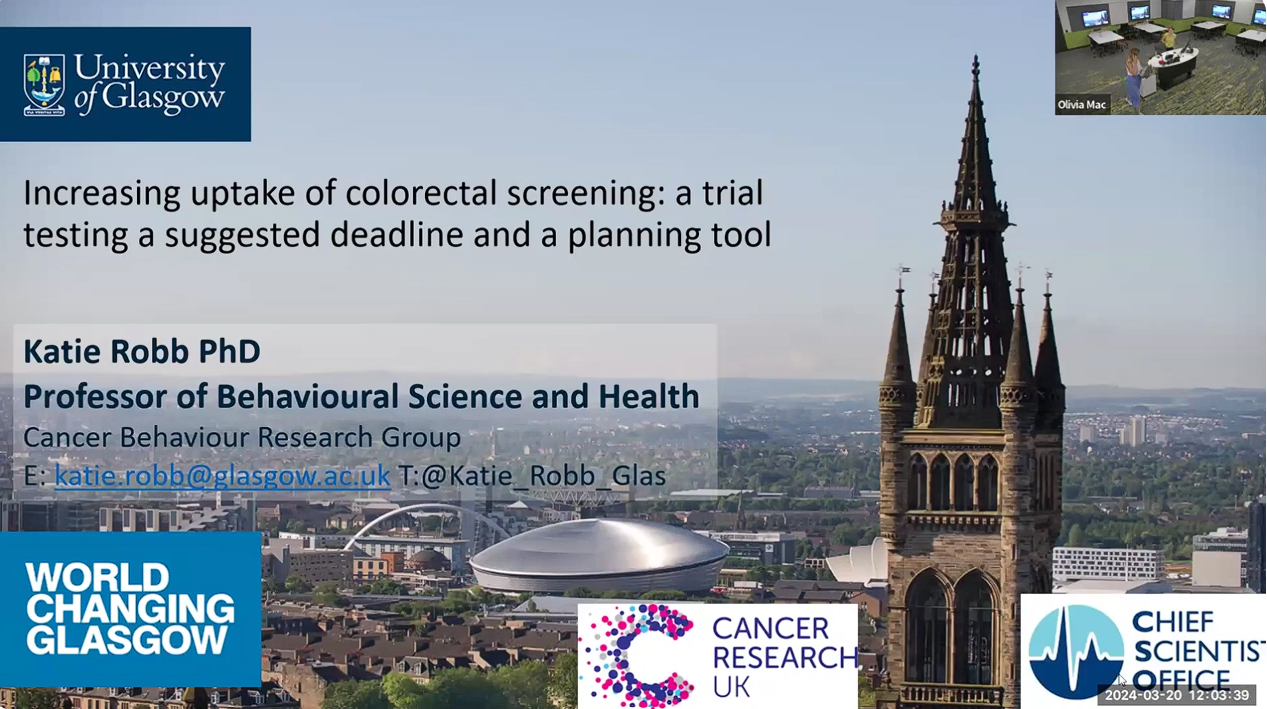 University of Glasgow

Olivia Mac

Increasing uptake of colorectal screening: a trial testing a suggested deadline and a planning tool

Katie Robb PhD
Professor of Behavioural Science and Health
Cancer Behaviour Research Group
E: katie.robb@glasgow.ac.uk T:@Katie_Robb_Glas

WORLD CHANGING GLASGOW

CANCER RESEARCH UK

CHIEF SCIENTIST OFFICE

2024-03-20 12:03:39